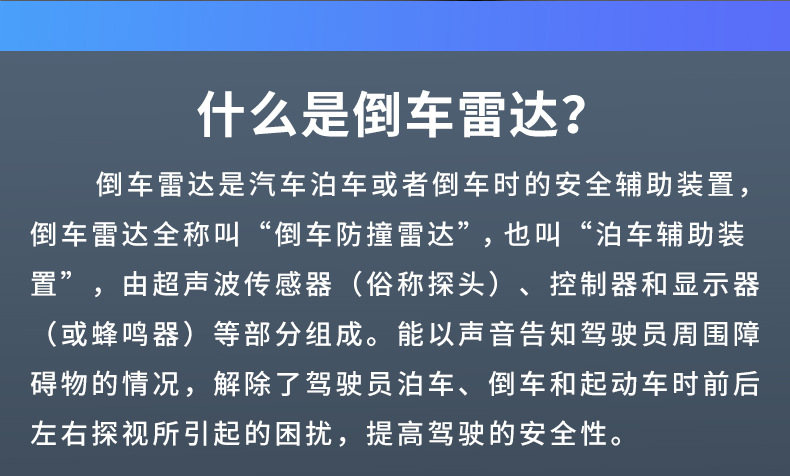 什么是倒车雷达？

倒车雷达是汽车泊车或者倒车时的安全辅助装置，倒车雷达全称叫“倒车防撞雷达”，也叫“泊车辅助装置”，由超声波传感器（俗称探头）、控制器和显示器（或蜂鸣器）等部分组成。能以声音告知驾驶员周围障碍物的情况，解除了驾驶员泊车、倒车和起动车时前后左右探视所引起的困扰，提高驾驶的安全性。